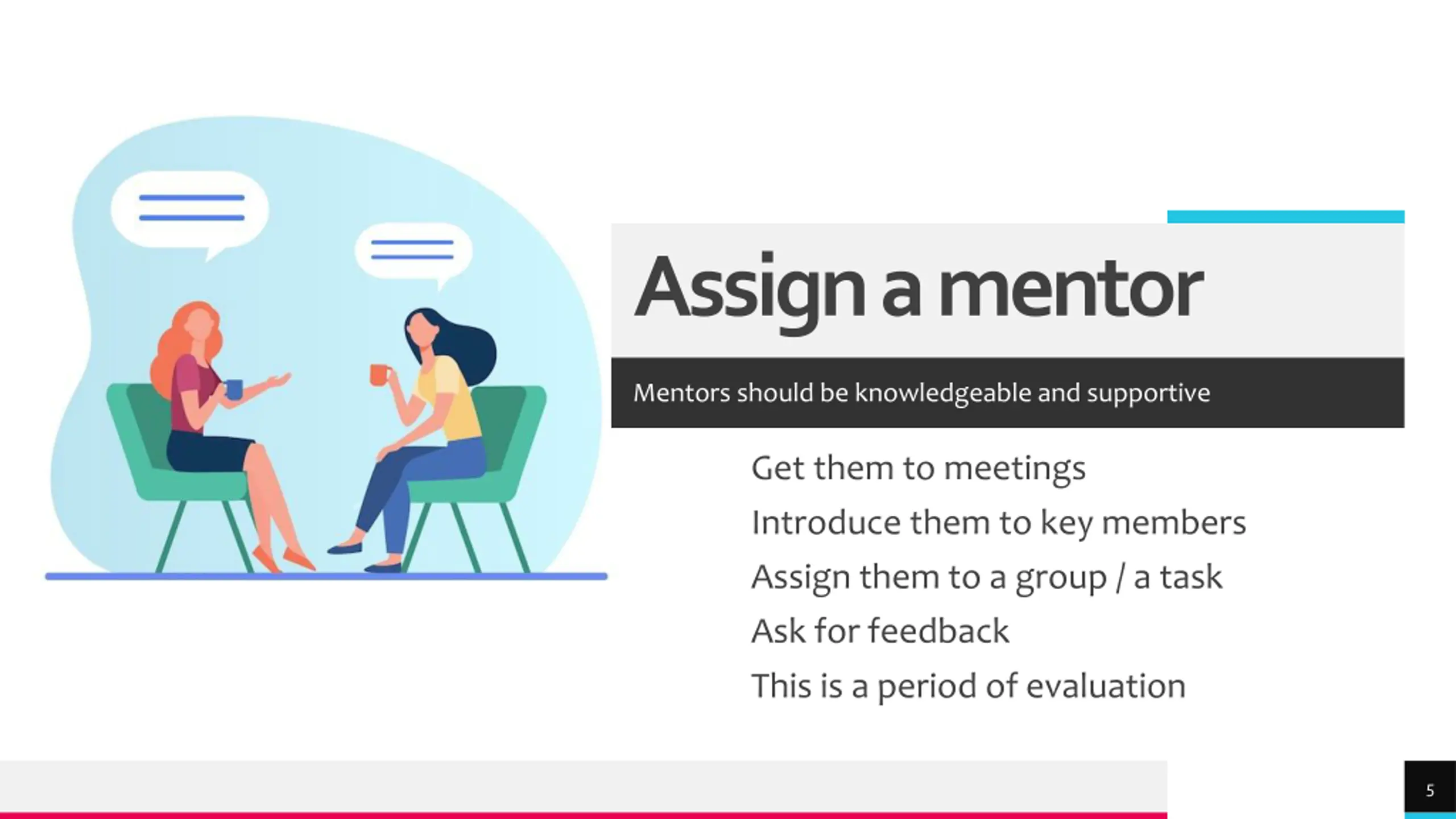 Assign a mentor

Mentors should be knowledgeable and supportive

Get them to meetings

Introduce them to key members

Assign them to a group / a task

Ask for feedback

This is a period of evaluation

5